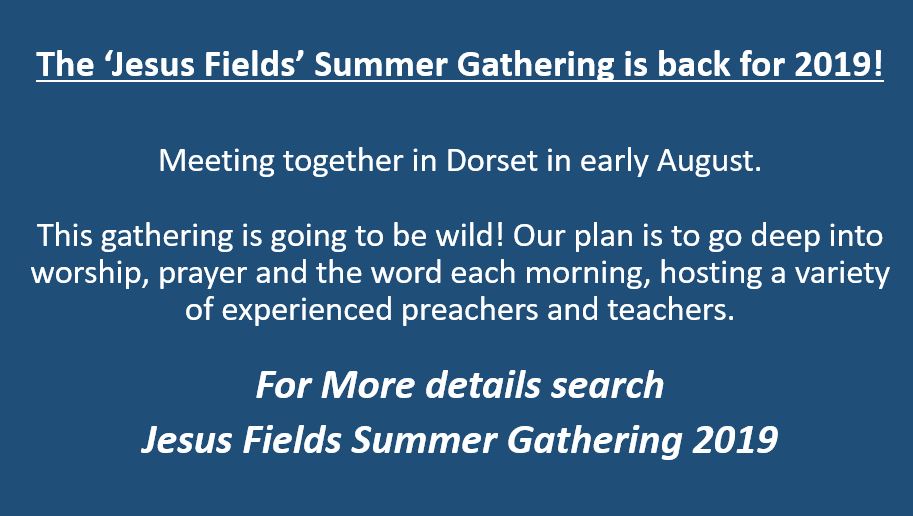 The ‘Jesus Fields’ Summer Gathering is back for 2019!

Meeting together in Dorset in early August.

This gathering is going to be wild! Our plan is to go deep into worship, prayer and the word each morning, hosting a variety of experienced preachers and teachers.

For More details search
Jesus Fields Summer Gathering 2019